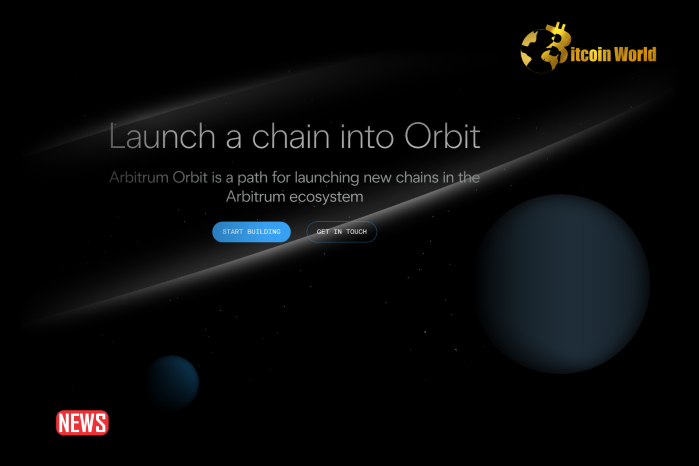 Bitcoin World

Launch a chain into Orbit

Arbitrum Orbit is a path for launching new chains in the Arbitrum ecosystem

START BUILDING

GET IN TOUCH

NEWS